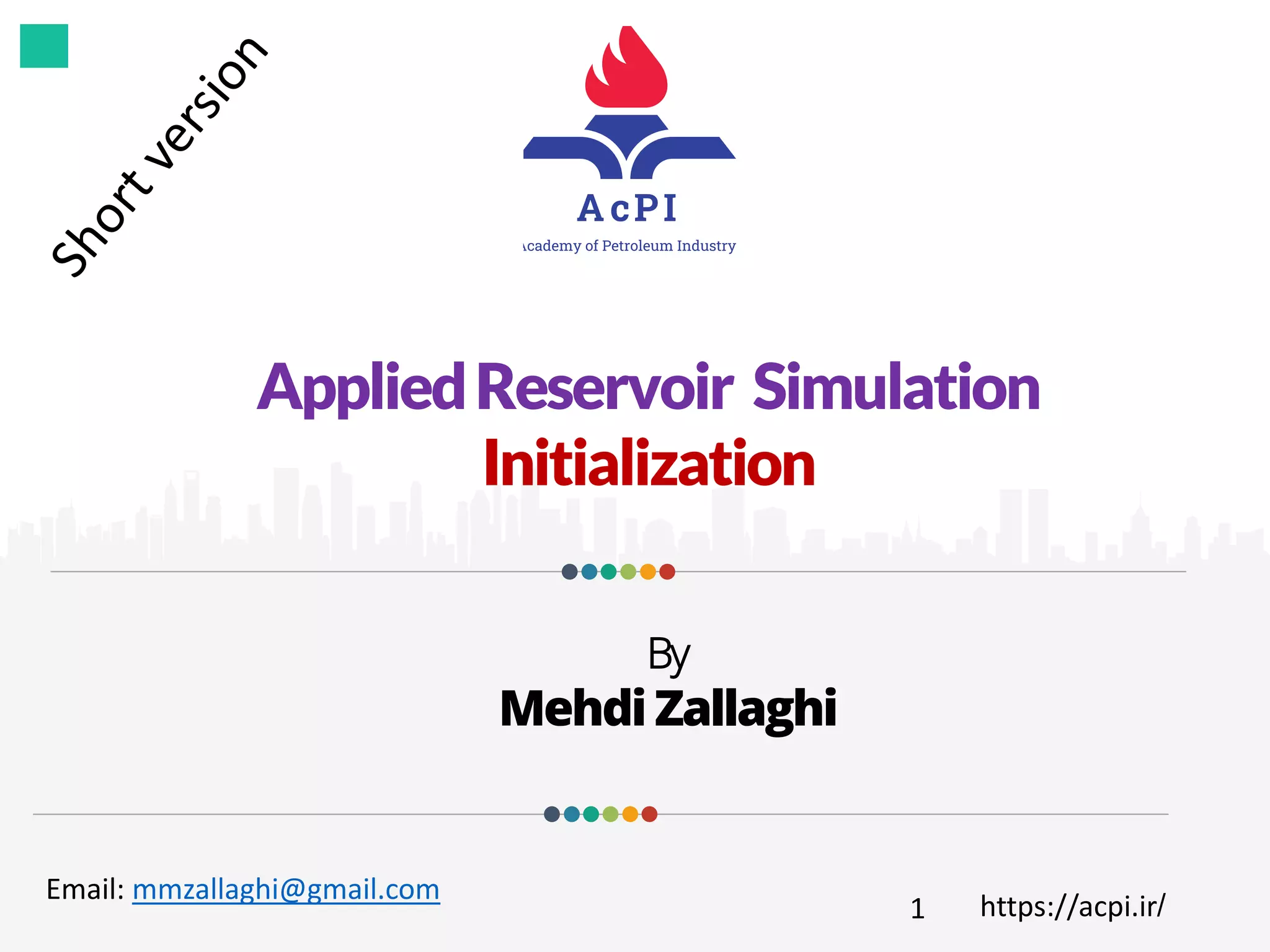 Short version

AcPI

cademy of Petroleum Industry

Applied Reservoir Simulation
Initialization

By
Mehdi Zallaghi

Email: mmzallaghi@gmail.com

1

https://acpi.ir/